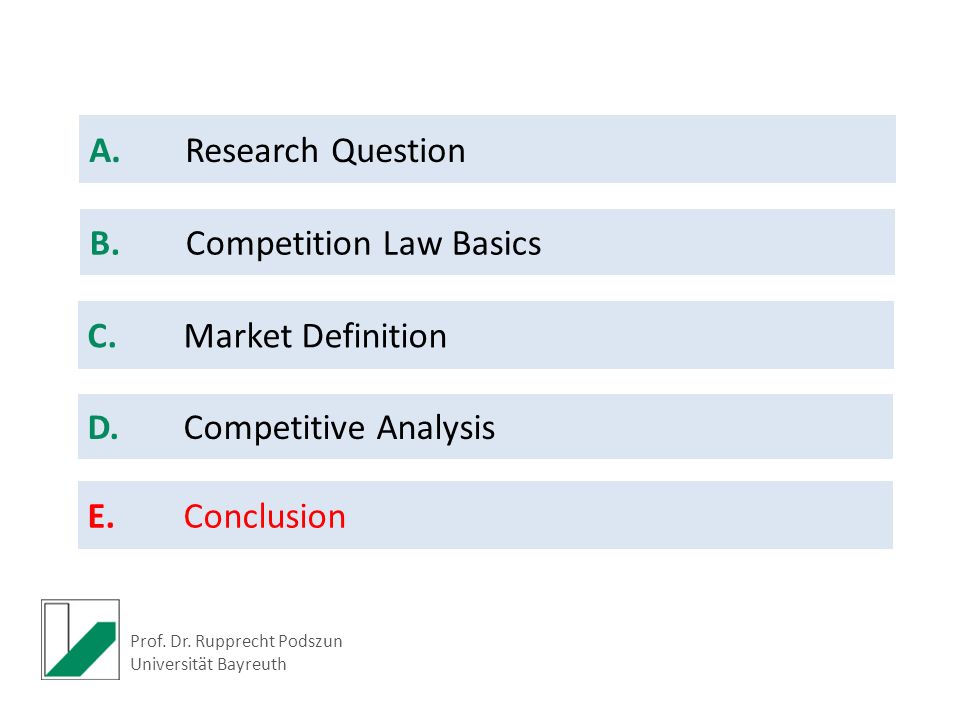 A. Research Question

B. Competition Law Basics

C. Market Definition

D. Competitive Analysis

E. Conclusion

Prof. Dr. Rupprecht Podszun
Universität Bayreuth